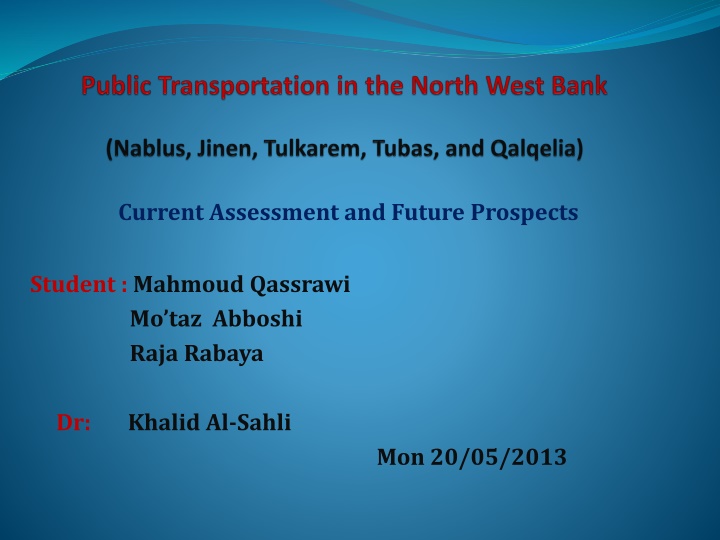 Public Transportation in the North West Bank

(Nablus, Jinen, Tulkarem, Tubas, and Qalqelia)

Current Assessment and Future Prospects

Student : Mahmoud Qassrawi
Mo’taz Abboshi
Raja Rabaya

Dr: Khalid Al-Sahli

Mon 20/05/2013